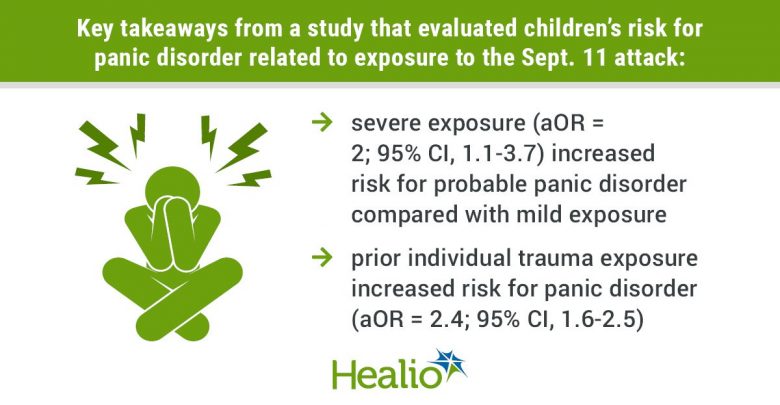 Key takeaways from a study that evaluated children's risk for panic disorder related to exposure to the Sept. 11 attack:

→ severe exposure (aOR = 2; 95% CI, 1.1-3.7) increased risk for probable panic disorder compared with mild exposure

→ prior individual trauma exposure increased risk for panic disorder (aOR = 2.4; 95% CI, 1.6-2.5)

Healio